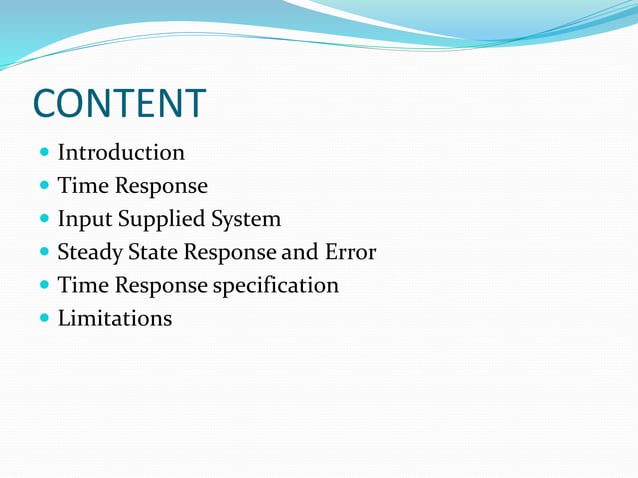 CONTENT

- Introduction
- Time Response
- Input Supplied System
- Steady State Response and Error
- Time Response specification
- Limitations